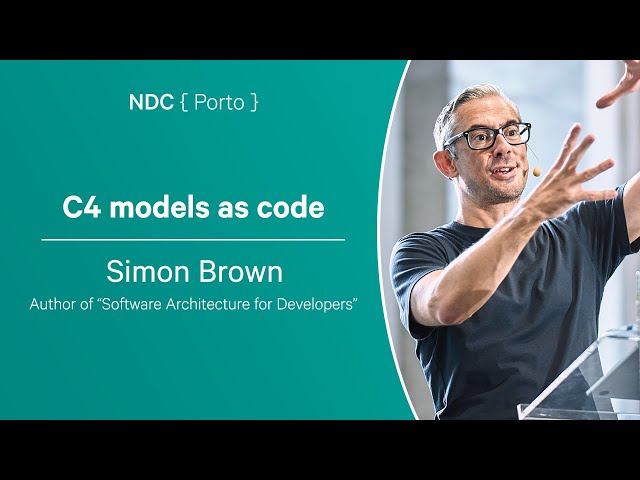 NDC { Porto }

C4 models as code

Simon Brown

Author of “Software Architecture for Developers”